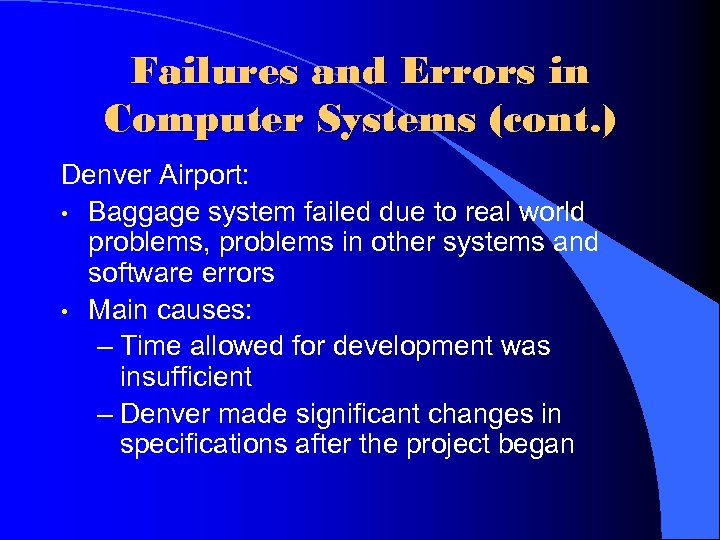 Failures and Errors in Computer Systems (cont.)

Denver Airport:

• Baggage system failed due to real world problems, problems in other systems and software errors

• Main causes:

– Time allowed for development was insufficient

– Denver made significant changes in specifications after the project began